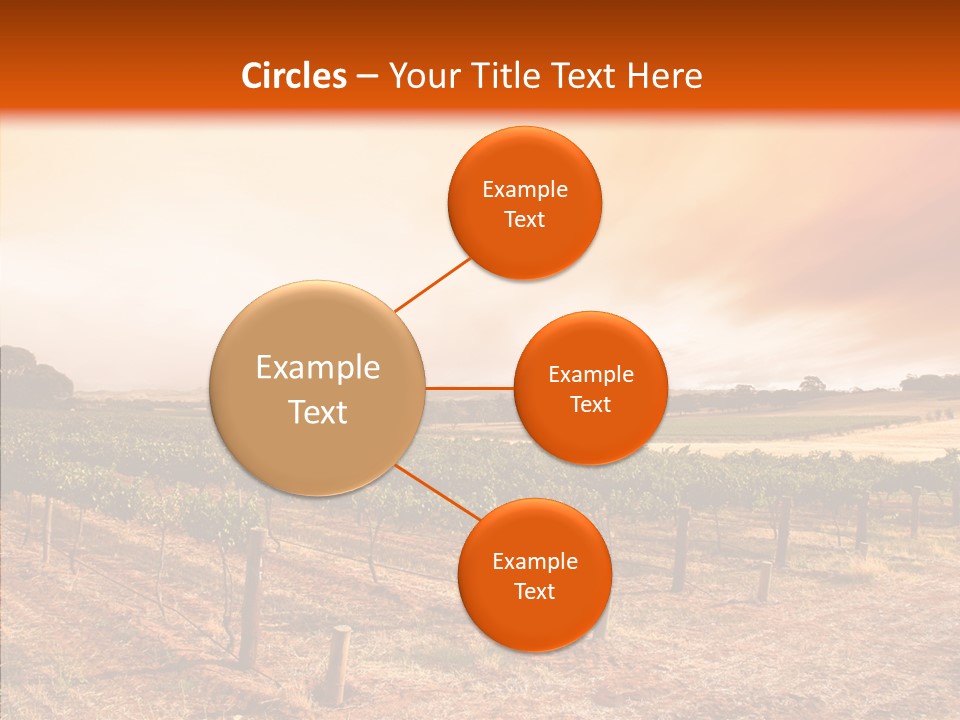 Circles – Your Title Text Here

Example Text

Example Text

Example Text

Example Text